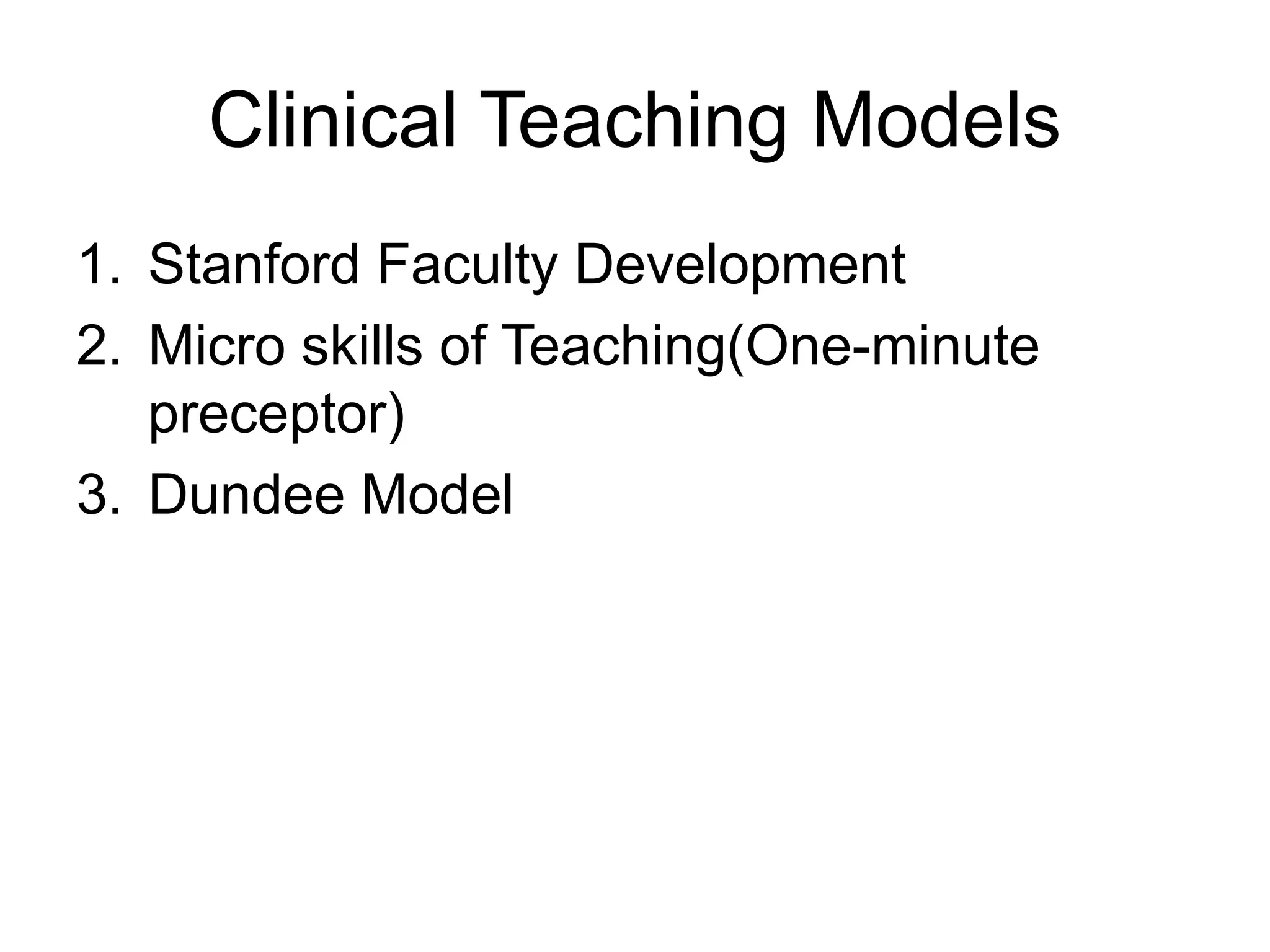 Clinical Teaching Models

1. Stanford Faculty Development
2. Micro skills of Teaching(One-minute preceptor)
3. Dundee Model